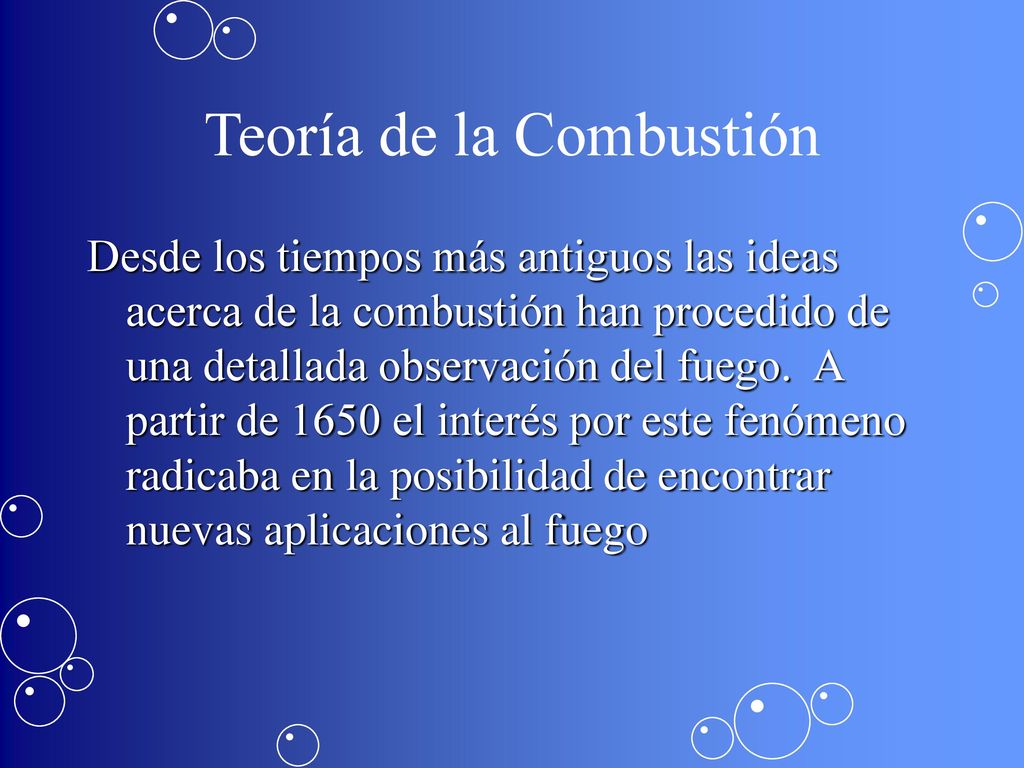 Teoría de la Combustión

Desde los tiempos más antiguos las ideas acerca de la combustión han procedido de una detallada observación del fuego. A partir de 1650 el interés por este fenómeno radicaba en la posibilidad de encontrar nuevas aplicaciones al fuego